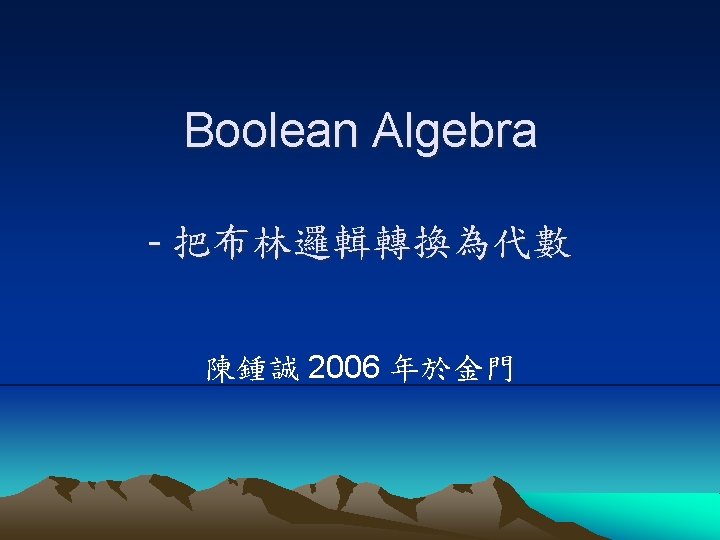 Boolean Algebra

- 把布林邏輯轉換為代數

陳鍾誠 2006 年於金門